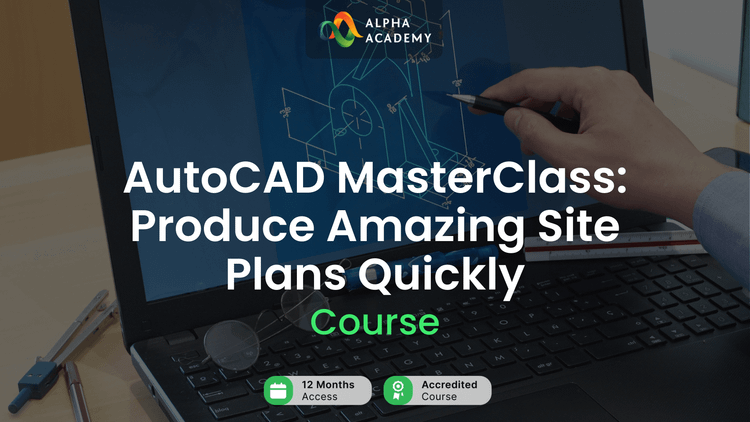 ALPHA ACADEMY

AutoCAD MasterClass: Produce Amazing Site Plans Quickly

Course

12 Months Access

Accredited Course